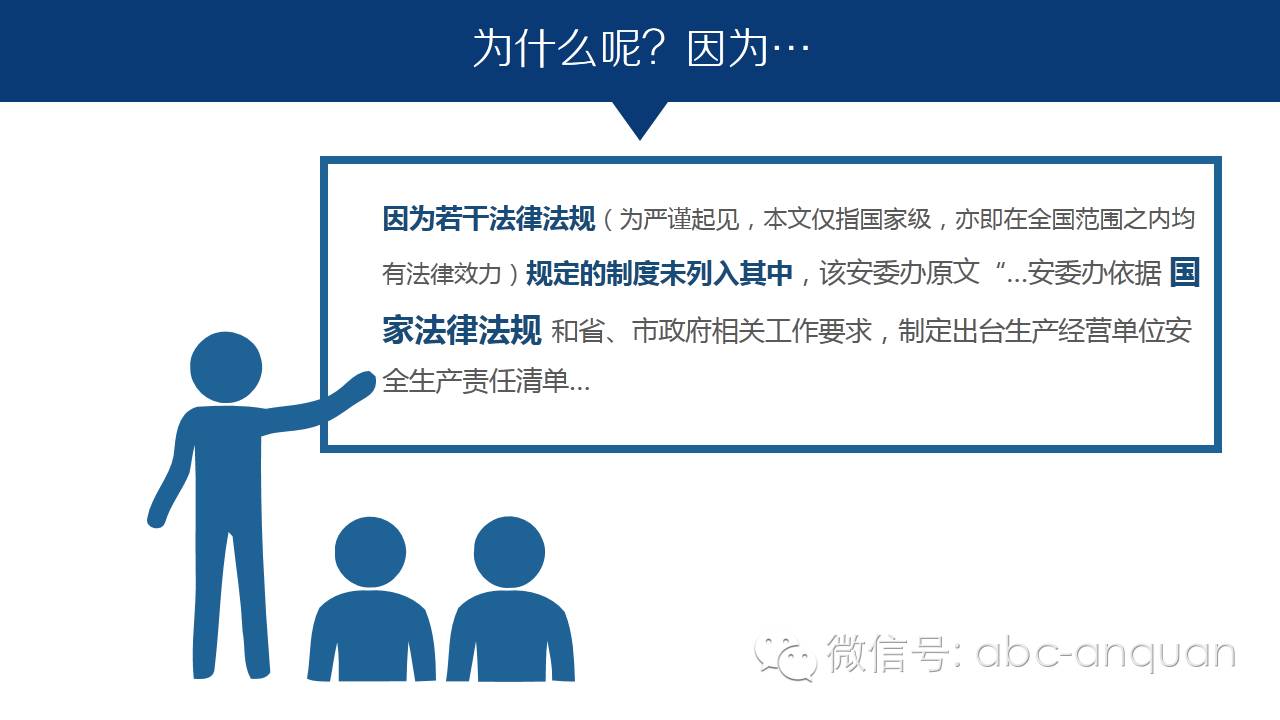 为什么呢？因为…

因为若干法律法规（为严谨起见，本文仅指国家级，亦即在全国范围之内均有法律效力）规定的制度未列入其中，该安委办原文“…安委办依据 国家法律法规 和省、市政府相关工作要求，制定出台生产经营单位安全生产责任清单…

微信号: abc-anquan